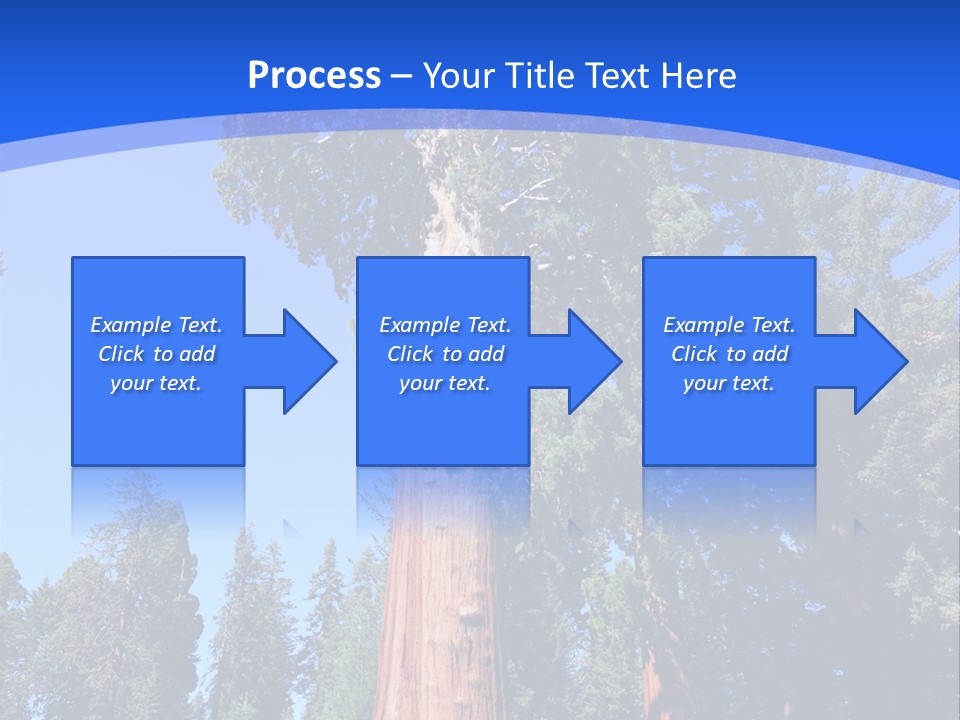 Process – Your Title Text Here

Example Text. Click to add your text.

Example Text. Click to add your text.

Example Text. Click to add your text.